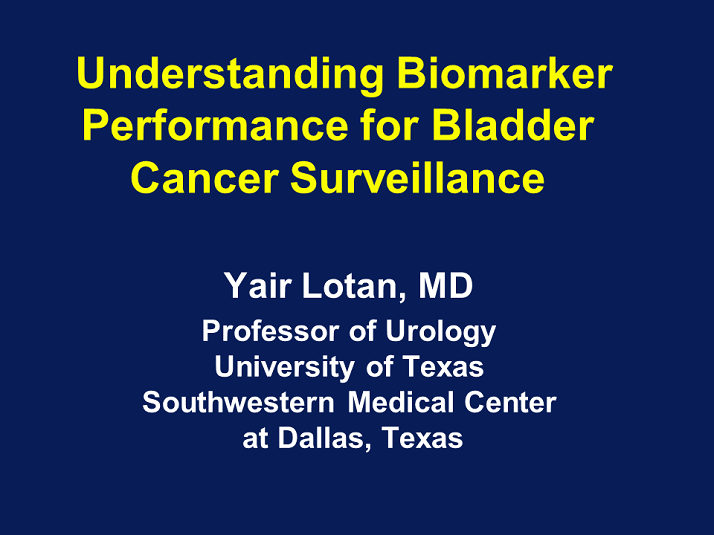 Understanding Biomarker Performance for Bladder Cancer Surveillance

Yair Lotan, MD

Professor of Urology
University of Texas
Southwestern Medical Center
at Dallas, Texas